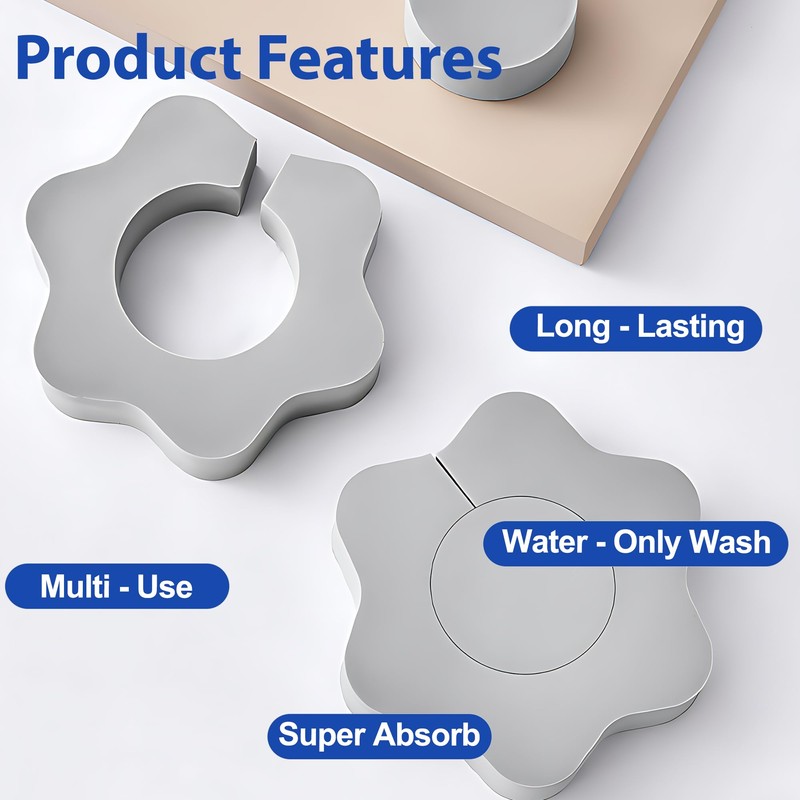 Product Features

Long - Lasting

Water - Only Wash

Multi - Use

Super Absorb